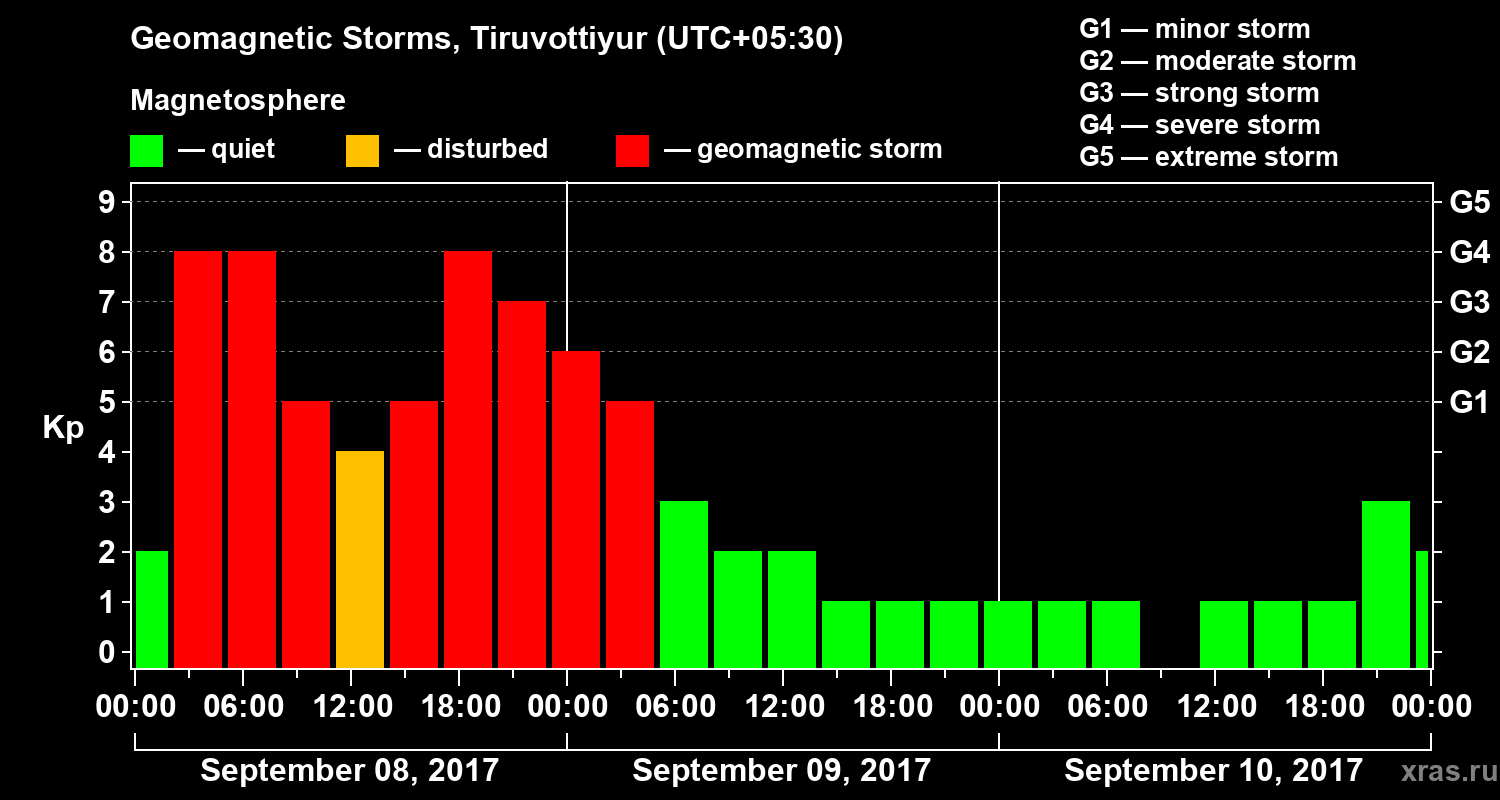 Geomagnetic Storms, Tiruvottiyur (UTC+05:30)

Magnetosphere

— quiet — disturbed — geomagnetic storm

G1 — minor storm
G2 — moderate storm
G3 — strong storm
G4 — severe storm
G5 — extreme storm

Kp

9
8
7
6
5
4
3
2
1
0

G5
G4
G3
G2
G1

00:00 06:00 12:00 18:00 00:00 06:00 12:00 18:00 00:00 06:00 12:00 18:00 00:00

September 08, 2017 September 09, 2017 September 10, 2017

xras.ru